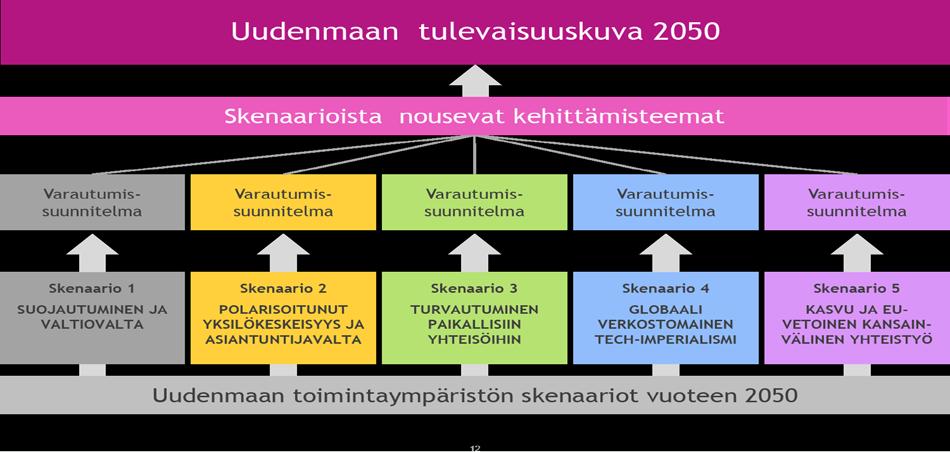 Uudenmaan tulevaisuuskuva 2050

Skenaarioista nousevat kehittämisteemat

Varautumissuunnitelma

Varautumissuunnitelma

Varautumissuunnitelma

Varautumissuunnitelma

Varautumissuunnitelma

Skenaario 1
SUOJAUTUMINEN JA VALTIOVALTA

Skenaario 2
POLARISOITUNUT YKSILÖKESKEISYYS JA ASIANTUNTIJAVALTA

Skenaario 3
TURVAUTUMINEN PAIKALLISIIN YHTEISÖIHIN

Skenaario 4
GLOBAALI VERKOSTOMAINEN TECH-IMPERIALISMI

Skenaario 5
KASVU JA EU-VETOINEN KANSAINVÄLINEN YHTEISTYÖ

Uudenmaan toimintaympäristön skenaariot vuoteen 2050

12